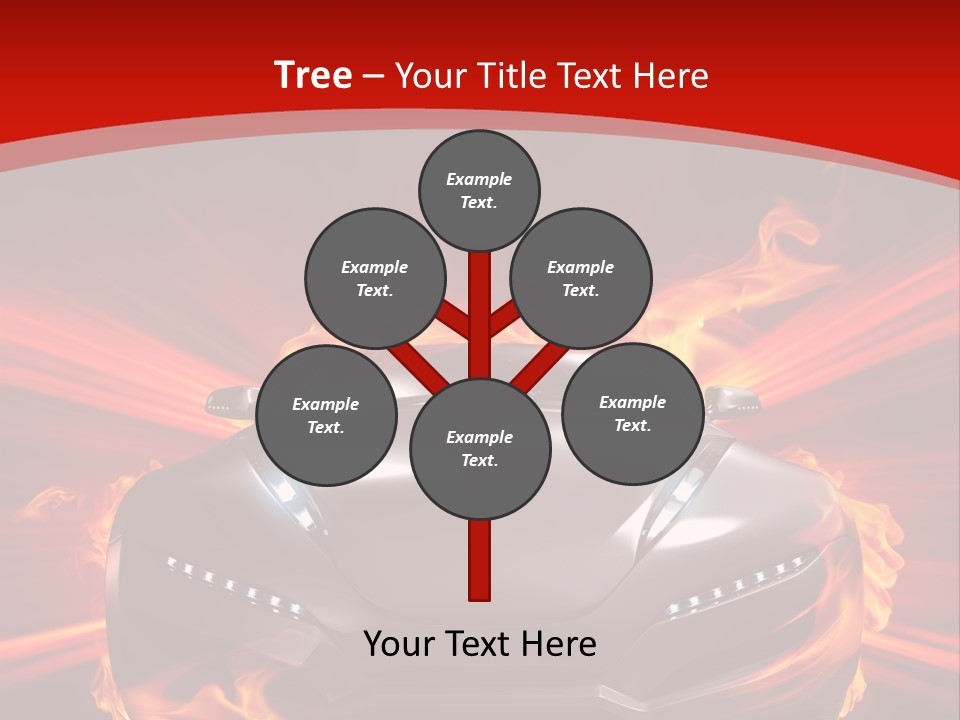 Tree – Your Title Text Here

Example Text.

Example Text.

Example Text.

Example Text.

Example Text.

Example Text.

Your Text Here